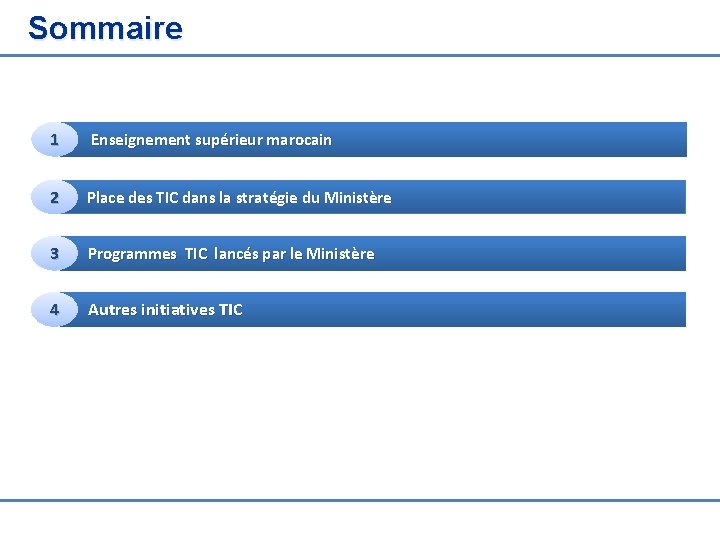 Sommaire

1 Enseignement supérieur marocain

2 Place des TIC dans la stratégie du Ministère

3 Programmes TIC lancés par le Ministère

4 Autres initiatives TIC